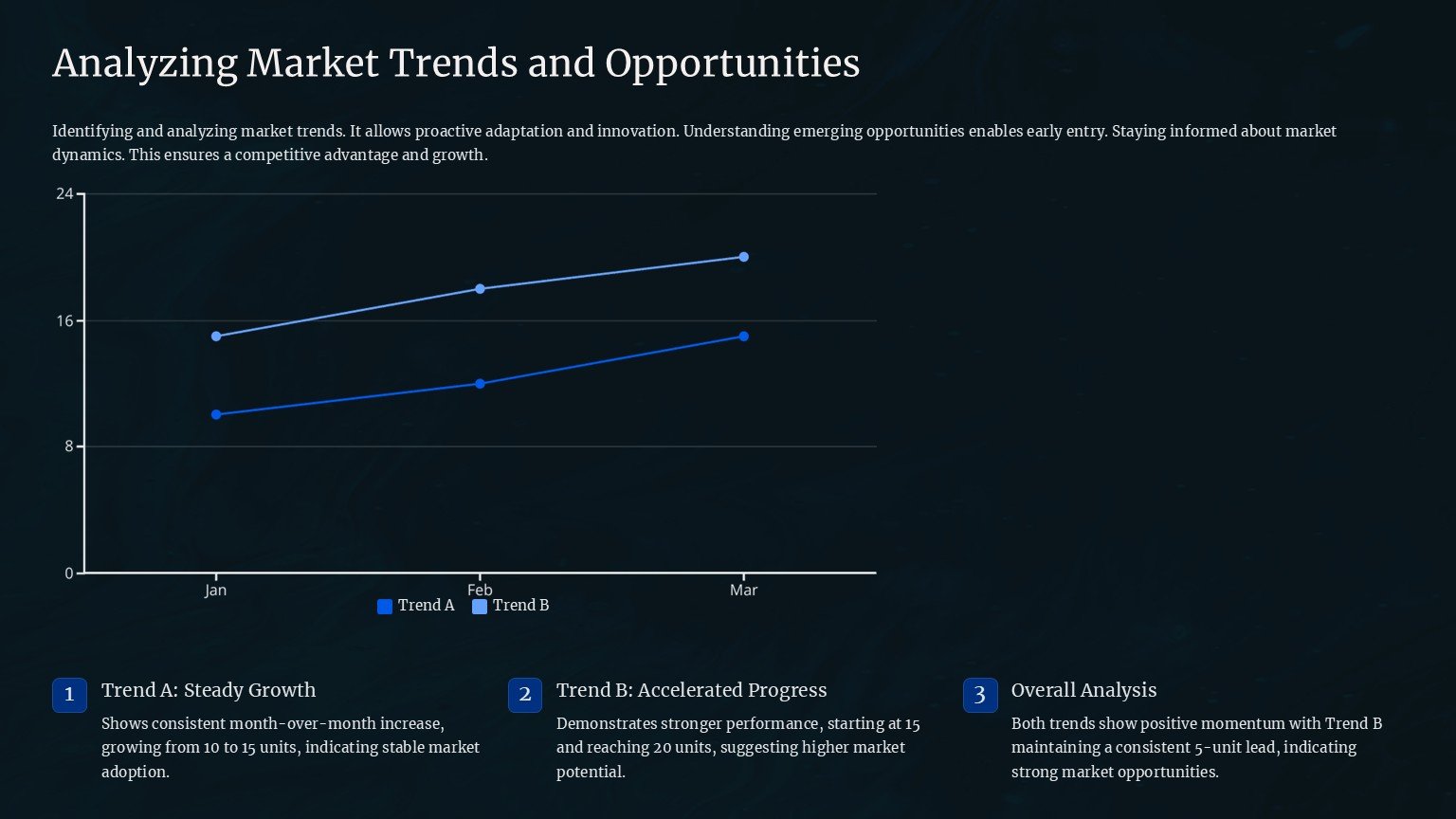 Analyzing Market Trends and Opportunities

Identifying and analyzing market trends. It allows proactive adaptation and innovation. Understanding emerging opportunities enables early entry. Staying informed about market dynamics. This ensures a competitive advantage and growth.

24
16
8
0
Jan
Feb
Mar
Trend A
Trend B

1
Trend A: Steady Growth
Shows consistent month-over-month increase, growing from 10 to 15 units, indicating stable market adoption.

2
Trend B: Accelerated Progress
Demonstrates stronger performance, starting at 15 and reaching 20 units, suggesting higher market potential.

3
Overall Analysis
Both trends show positive momentum with Trend B maintaining a consistent 5-unit lead, indicating strong market opportunities.